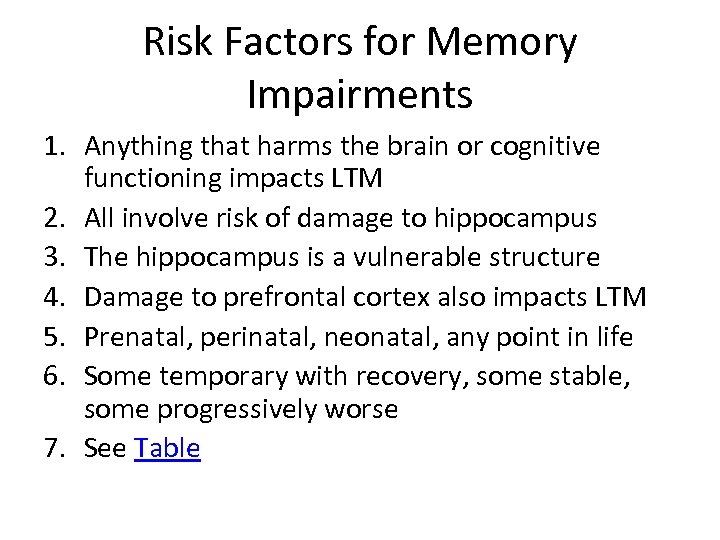 Risk Factors for Memory Impairments

1. Anything that harms the brain or cognitive functioning impacts LTM
2. All involve risk of damage to hippocampus
3. The hippocampus is a vulnerable structure
4. Damage to prefrontal cortex also impacts LTM
5. Prenatal, perinatal, neonatal, any point in life
6. Some temporary with recovery, some stable, some progressively worse
7. See Table